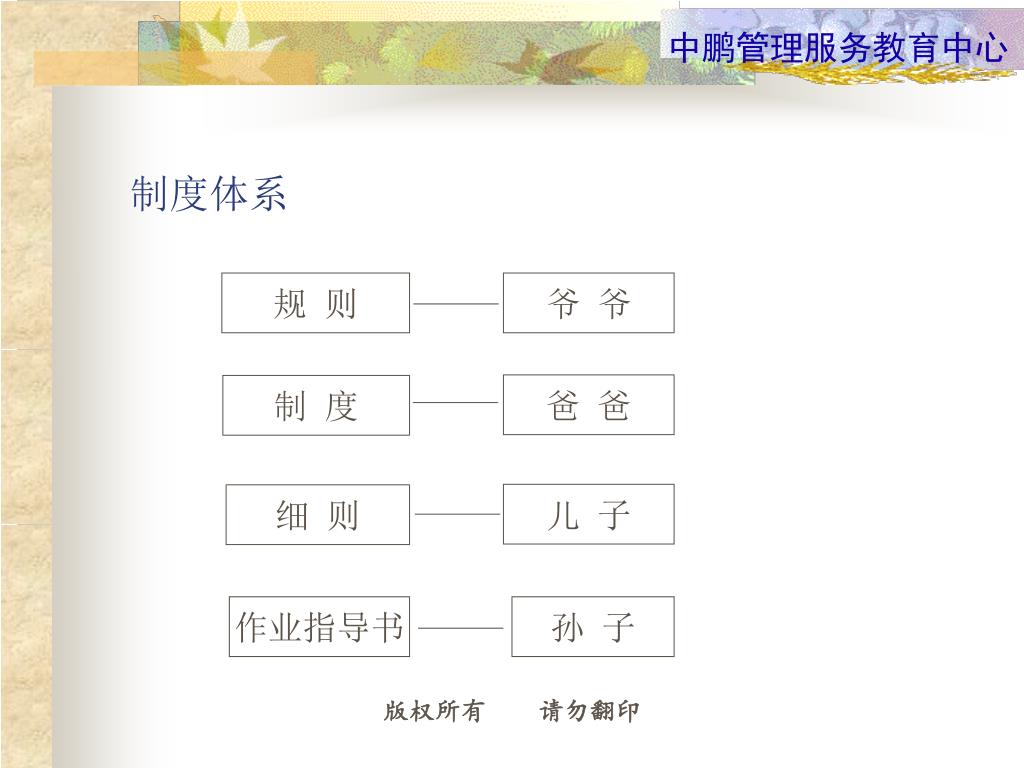 中鹏管理服务教育中心

制度体系

规 则 —— 爷 爷

制 度 —— 爸 爸

细 则 —— 儿 子

作业指导书 —— 孙 子

版权所有 请勿翻印